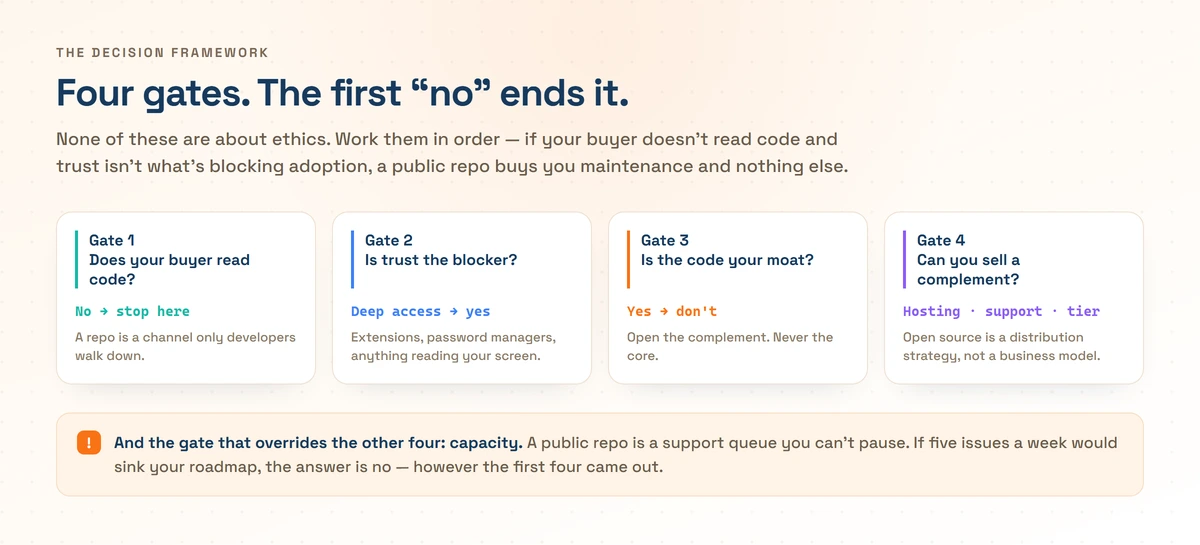 THE DECISION FRAMEWORK

Four gates. The first “no” ends it.

None of these are about ethics. Work them in order — if your buyer doesn’t read code and trust isn’t what’s blocking adoption, a public repo buys you maintenance and nothing else.

Gate 1
Does your buyer read code?

No → stop here

A repo is a channel only developers walk down.

Gate 2
Is trust the blocker?

Deep access → yes

Extensions, password managers, anything reading your screen.

Gate 3
Is the code your moat?

Yes → don't

Open the complement. Never the core.

Gate 4
Can you sell a complement?

Hosting · support · tier

Open source is a distribution strategy, not a business model.

!

And the gate that overrides the other four: capacity. A public repo is a support queue you can’t pause. If five issues a week would sink your roadmap, the answer is no — however the first four came out.